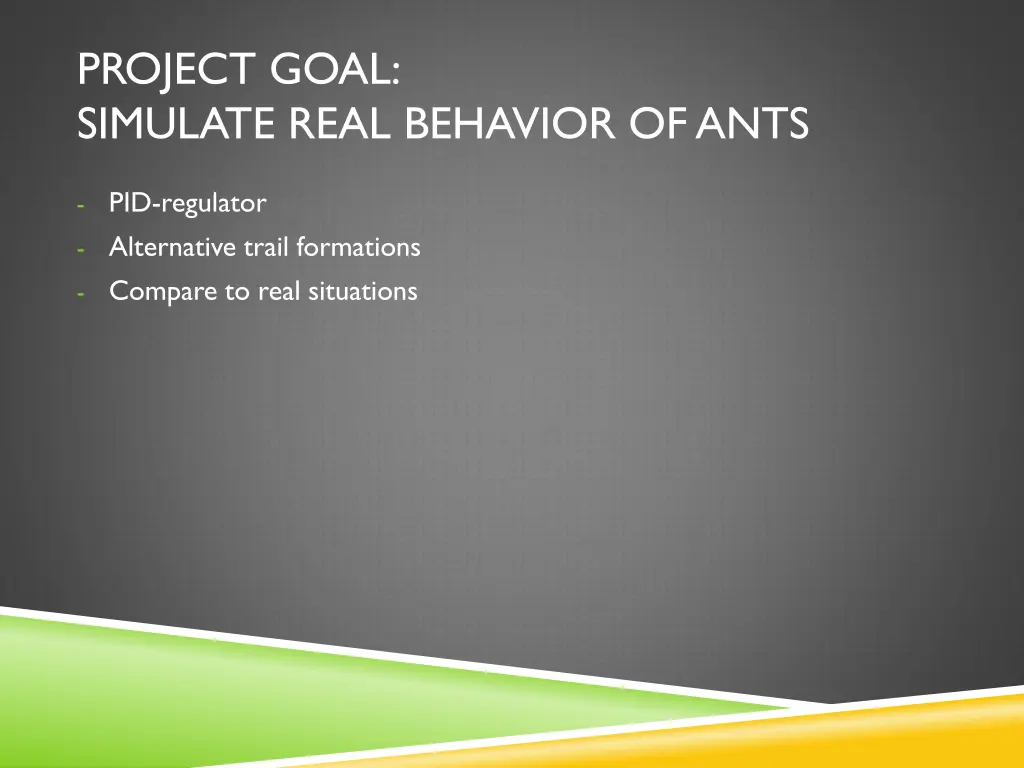 PROJECT GOAL:
SIMULATE REAL BEHAVIOR OF ANTS

- PID-regulator
- Alternative trail formations
- Compare to real situations